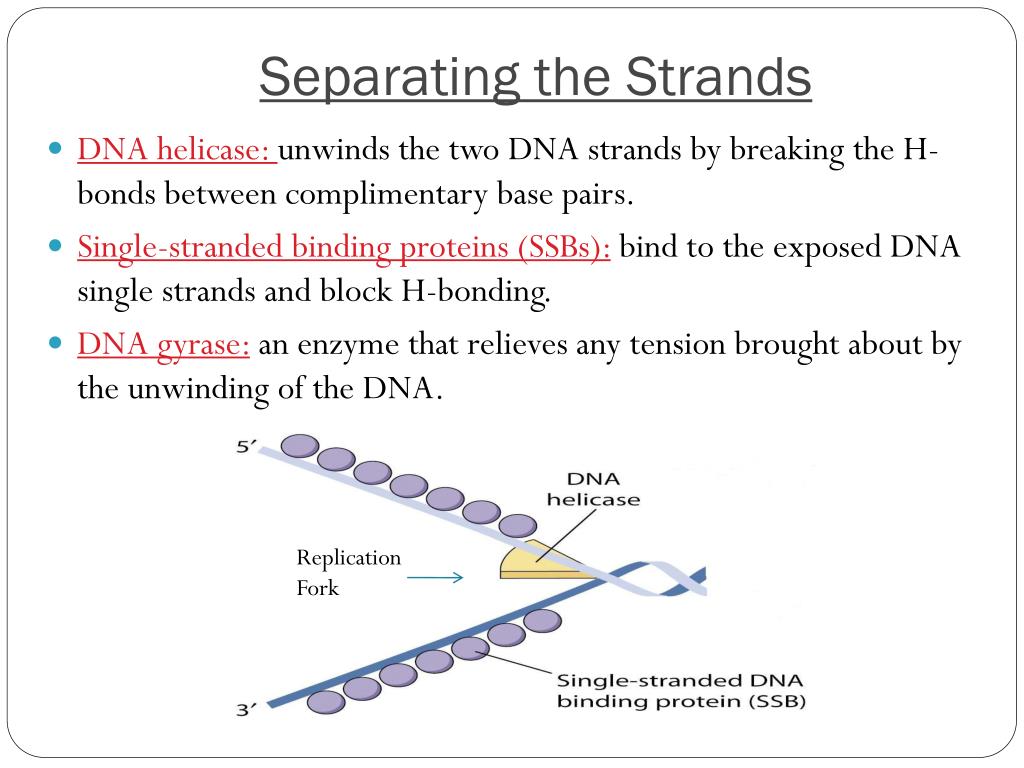 Separating the Strands

DNA helicase: unwinds the two DNA strands by breaking the H-bonds between complimentary base pairs.

Single-stranded binding proteins (SSBs): bind to the exposed DNA single strands and block H-bonding.

DNA gyrase: an enzyme that relieves any tension brought about by the unwinding of the DNA.

5′

DNA helicase

Replication Fork

Single-stranded DNA binding protein (SSB)

3′